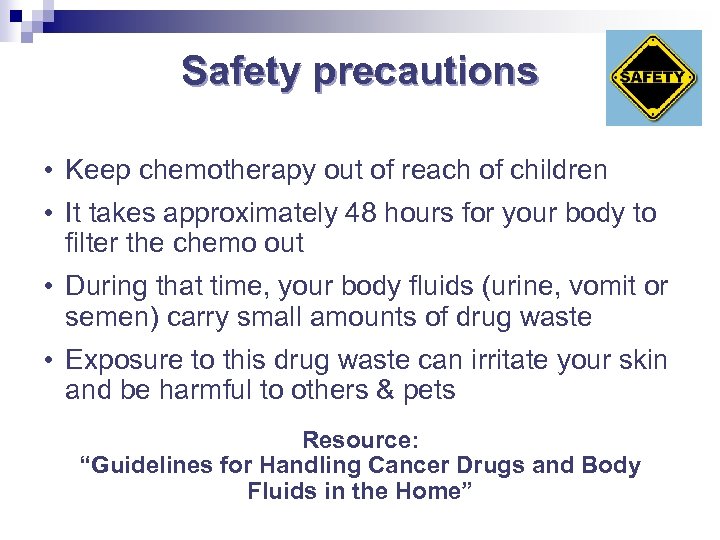 Safety precautions

SAFETY

• Keep chemotherapy out of reach of children

• It takes approximately 48 hours for your body to filter the chemo out

• During that time, your body fluids (urine, vomit or semen) carry small amounts of drug waste

• Exposure to this drug waste can irritate your skin and be harmful to others & pets

Resource:
“Guidelines for Handling Cancer Drugs and Body Fluids in the Home”